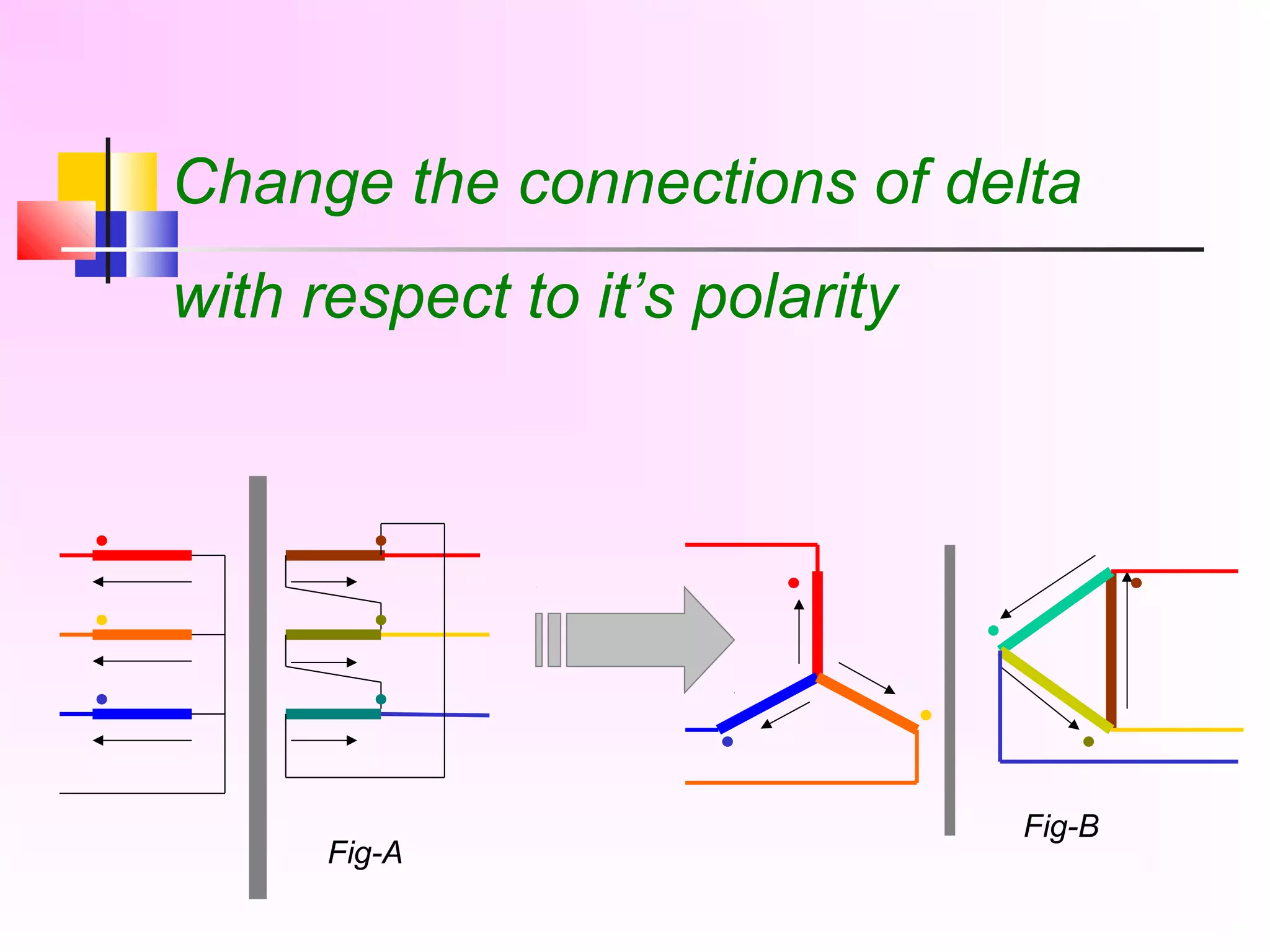 Change the connections of delta

with respect to it’s polarity

Fig-A

Fig-B